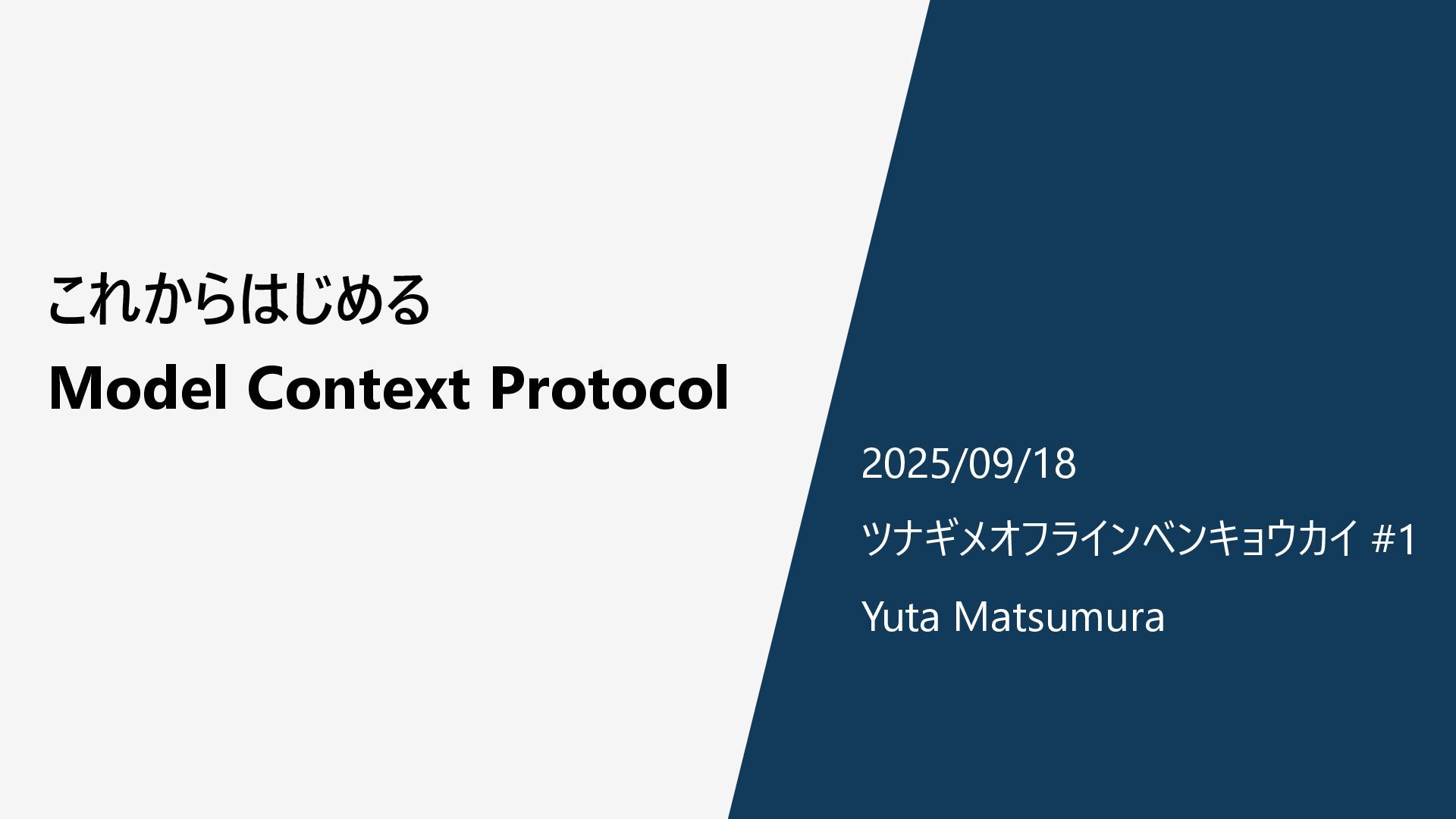 これからはじめる
Model Context Protocol

2025/09/18

ツナギメオフラインベンキョウカイ #1

Yuta Matsumura